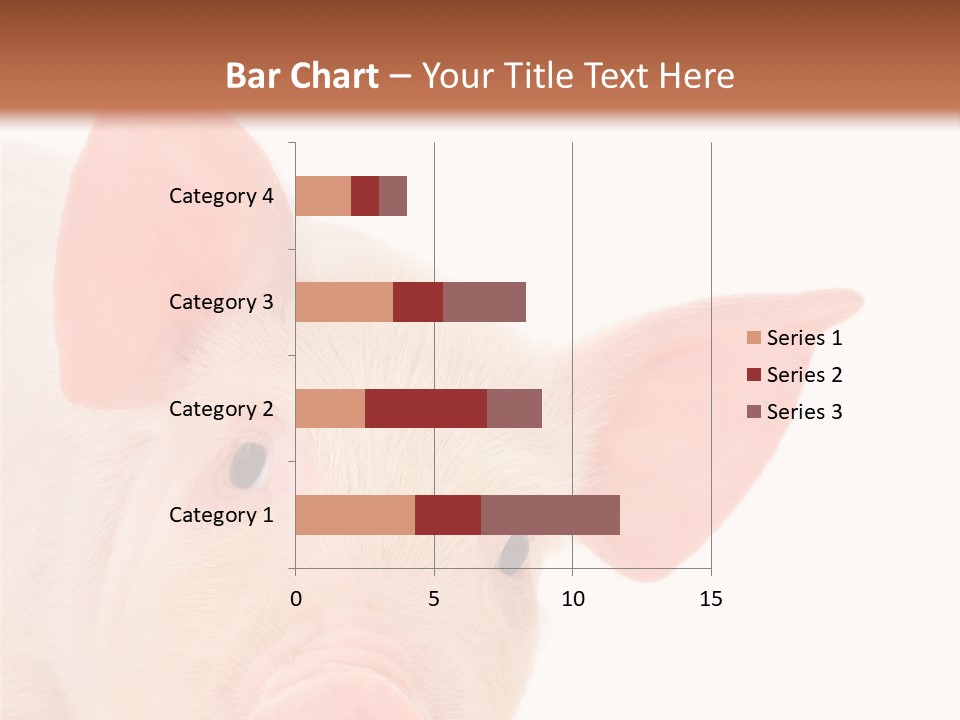 Bar Chart – Your Title Text Here

Category 4
Category 3
Category 2
Category 1

0
5
10
15

Series 1
Series 2
Series 3